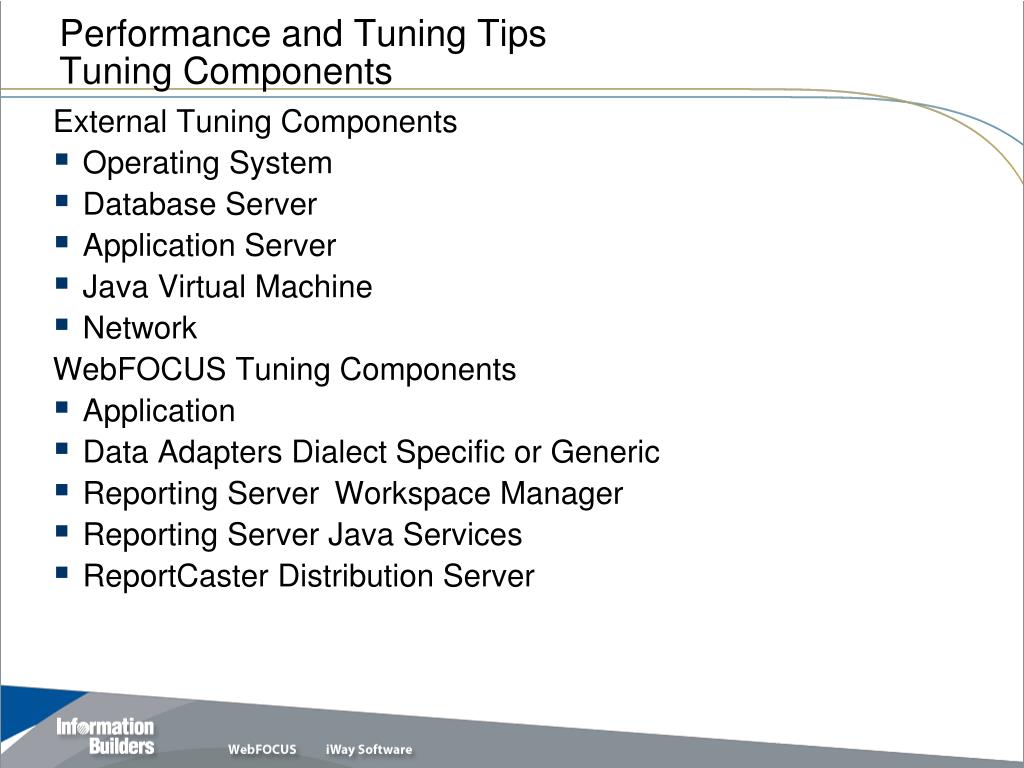 Performance and Tuning Tips
Tuning Components

External Tuning Components
- Operating System
- Database Server
- Application Server
- Java Virtual Machine
- Network

WebFOCUS Tuning Components
- Application
- Data Adapters Dialect Specific or Generic
- Reporting Server Workspace Manager
- Reporting Server Java Services
- ReportCaster Distribution Server

Information Builders
WebFOCUS iWay Software